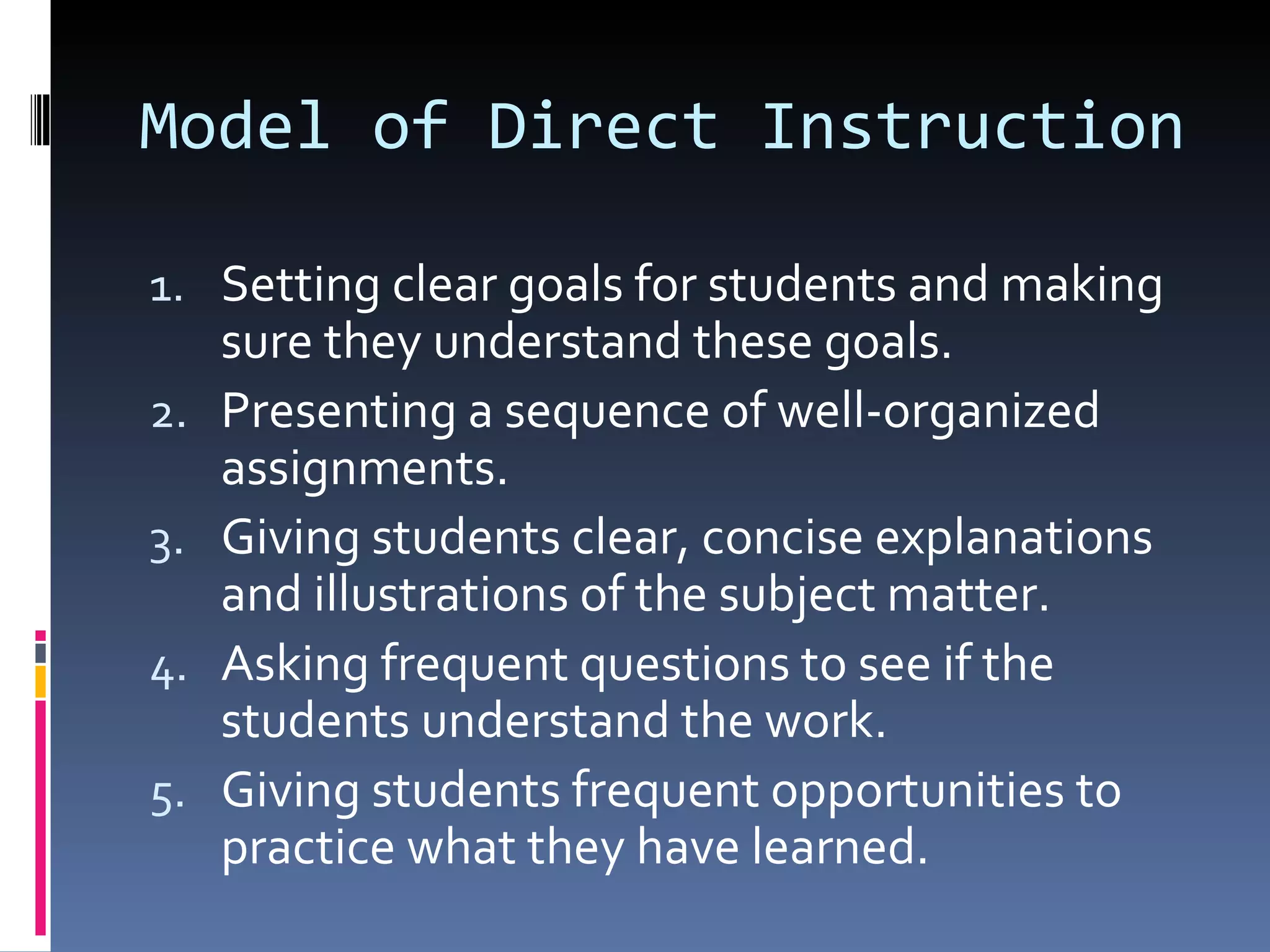 Model of Direct Instruction

1. Setting clear goals for students and making sure they understand these goals.
2. Presenting a sequence of well-organized assignments.
3. Giving students clear, concise explanations and illustrations of the subject matter.
4. Asking frequent questions to see if the students understand the work.
5. Giving students frequent opportunities to practice what they have learned.